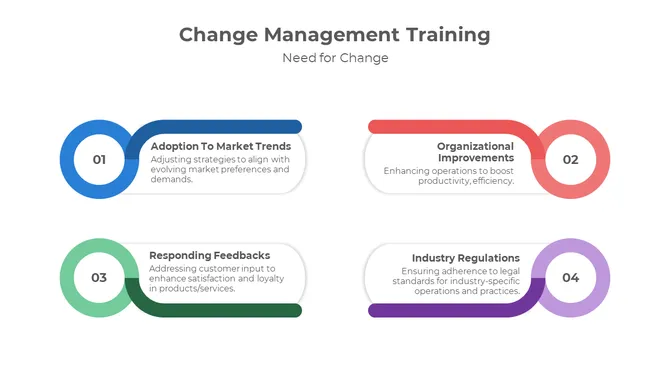 Change Management Training

Need for Change

01

Adoption To Market Trends

Adjusting strategies to align with evolving market preferences and demands.

Organizational Improvements

Enhancing operations to boost productivity, efficiency.

02

03

Responding Feedbacks

Addressing customer input to enhance satisfaction and loyalty in products/services.

Industry Regulations

Ensuring adherence to legal standards for industry-specific operations and practices.

04